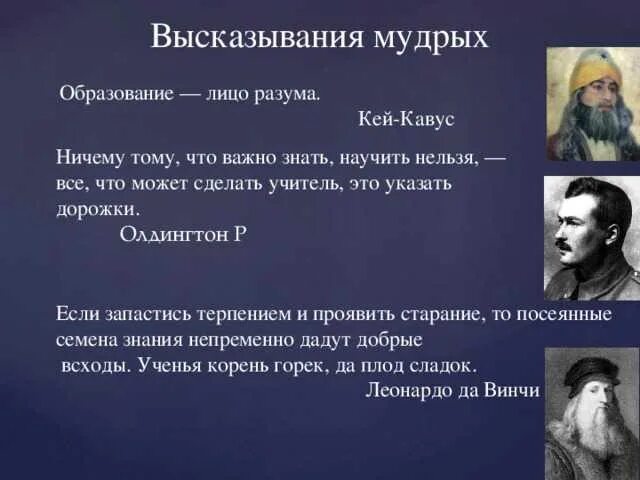 Высказывания мудрых

Образование — лицо разума.

Кей-Кавус

Ничему тому, что важно знать, научить нельзя, — все, что может сделать учитель, это указать дорожки.

Олдингтон Р

Если запастись терпением и проявить старание, то посеянные семена знания непременно дадут добрые всходы. Ученья корень горек, да плод сладок.

Леонардо да Винчи